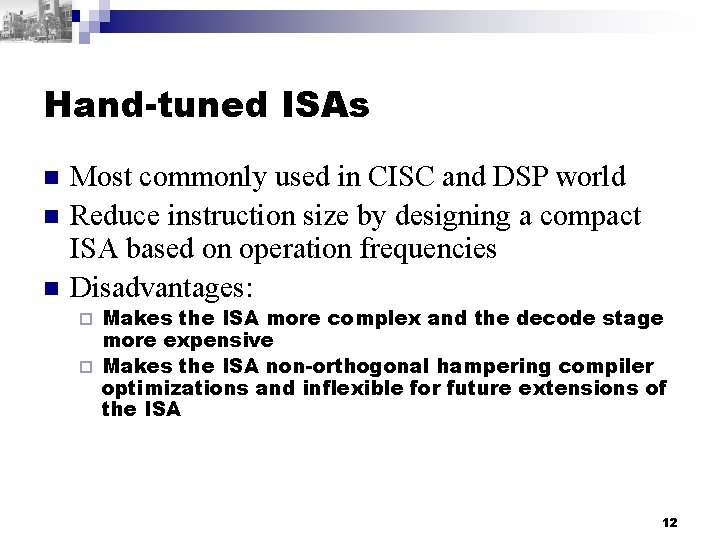 Hand-tuned ISAs

Most commonly used in CISC and DSP world

Reduce instruction size by designing a compact ISA based on operation frequencies

Disadvantages:

Makes the ISA more complex and the decode stage more expensive

Makes the ISA non-orthogonal hampering compiler optimizations and inflexible for future extensions of the ISA

12